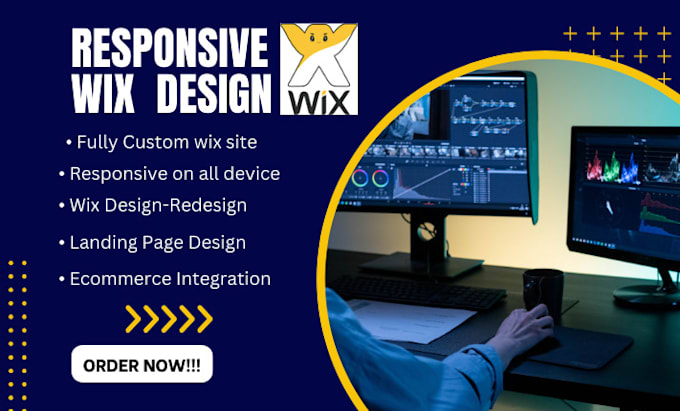 RESPONSIVE WIX DESIGN

WiX

• Fully Custom wix site
• Responsive on all device
• Wix Design-Redesign
• Landing Page Design
• Ecommerce Integration

ORDER NOW!!!